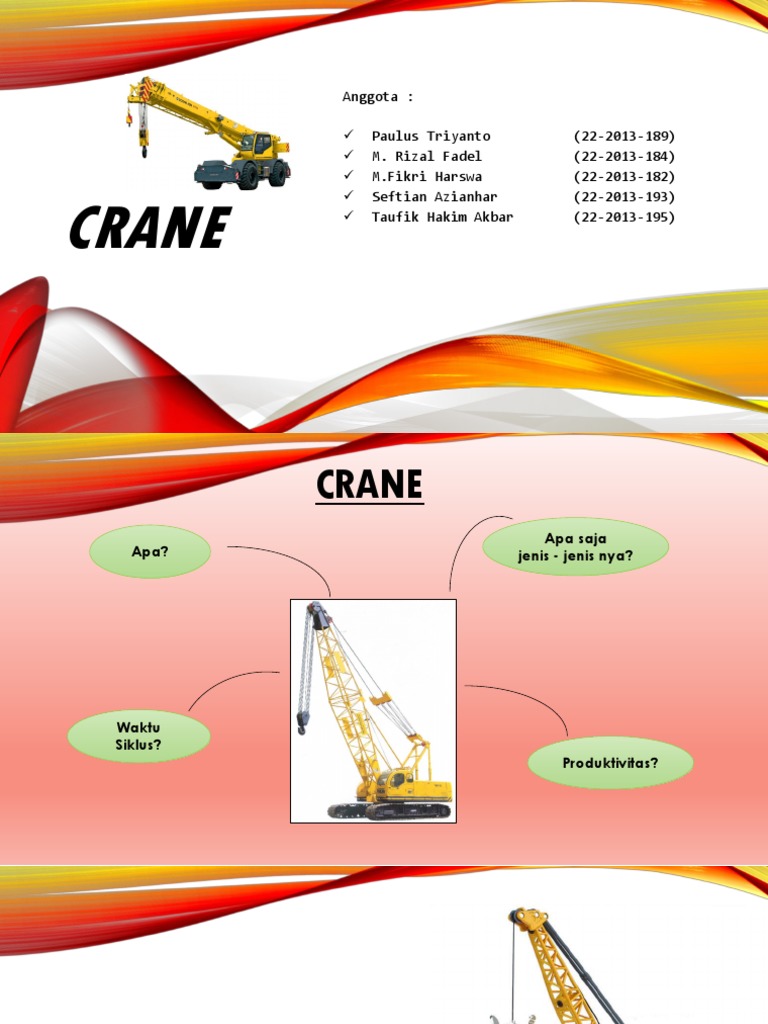 CRANE

Anggota :

✓ Paulus Triyanto (22-2013-189)
✓ M. Rizal Fadel (22-2013-184)
✓ M.Fikri Harswa (22-2013-182)
✓ Seftian Azianhar (22-2013-193)
✓ Taufik Hakim Akbar (22-2013-195)

CRANE

Apa?

Apa saja jenis - jenis nya?

Waktu Siklus?

Produktivitas?